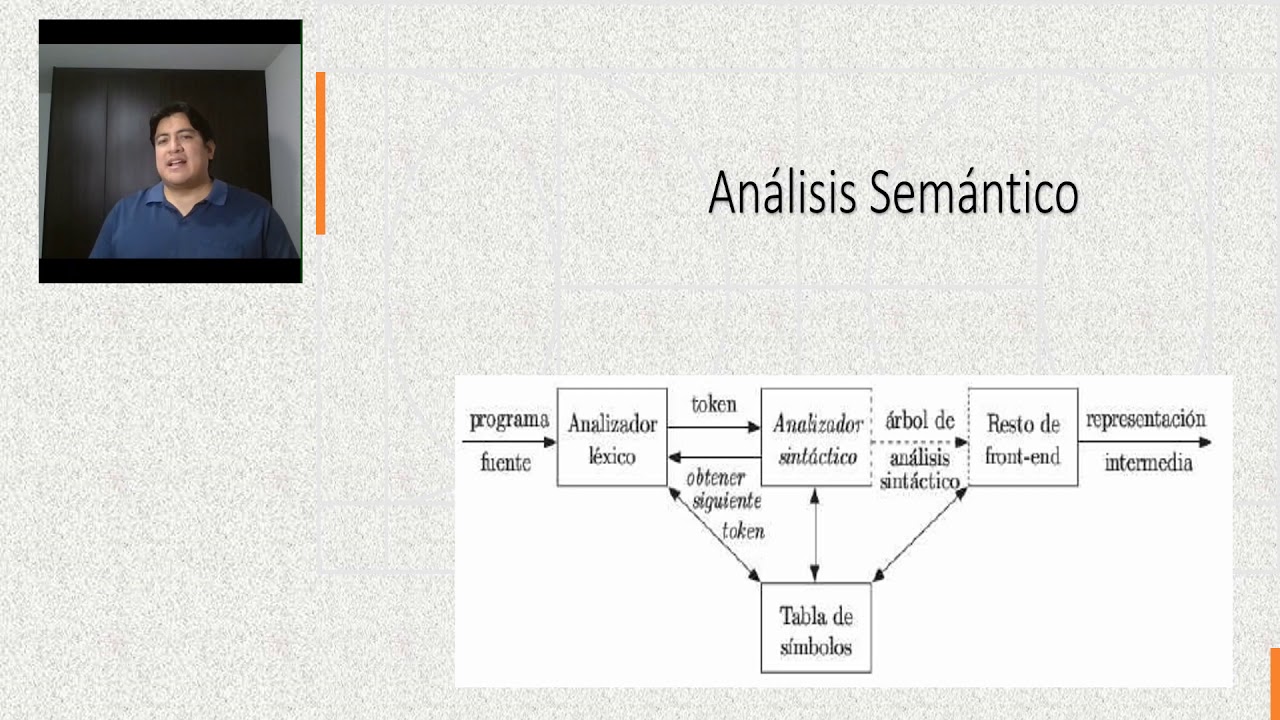 Análisis Semántico

programa fuente

Analizador léxico

token

obtener siguiente token

Analizador sintáctico

árbol de análisis sintáctico

Resto de front-end

representación intermedia

Tabla de símbolos